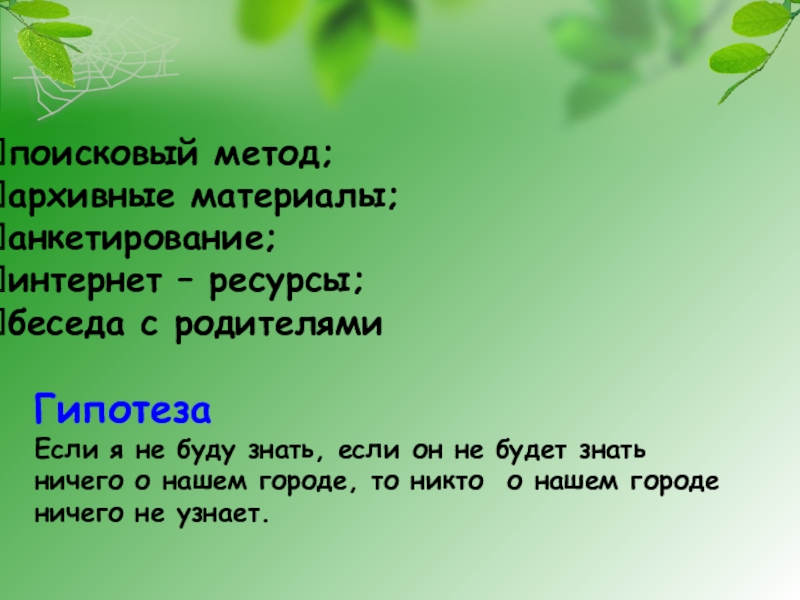 поисковый метод;
архивные материалы;
анкетирование;
интернет – ресурсы;
беседа с родителями

Гипотеза
Если я не буду знать, если он не будет знать ничего о нашем городе, то никто о нашем городе ничего не узнает.